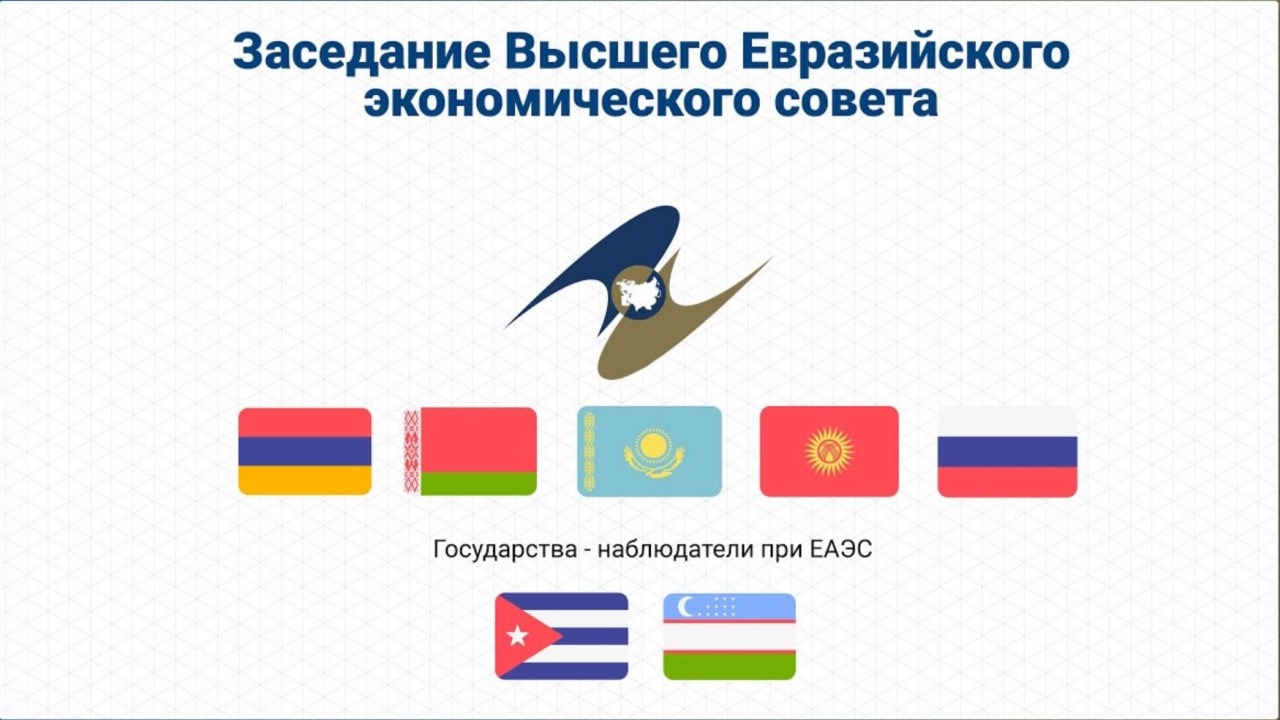 Заседание Высшего Евразийского экономического совета

Государства - наблюдатели при ЕАЭС